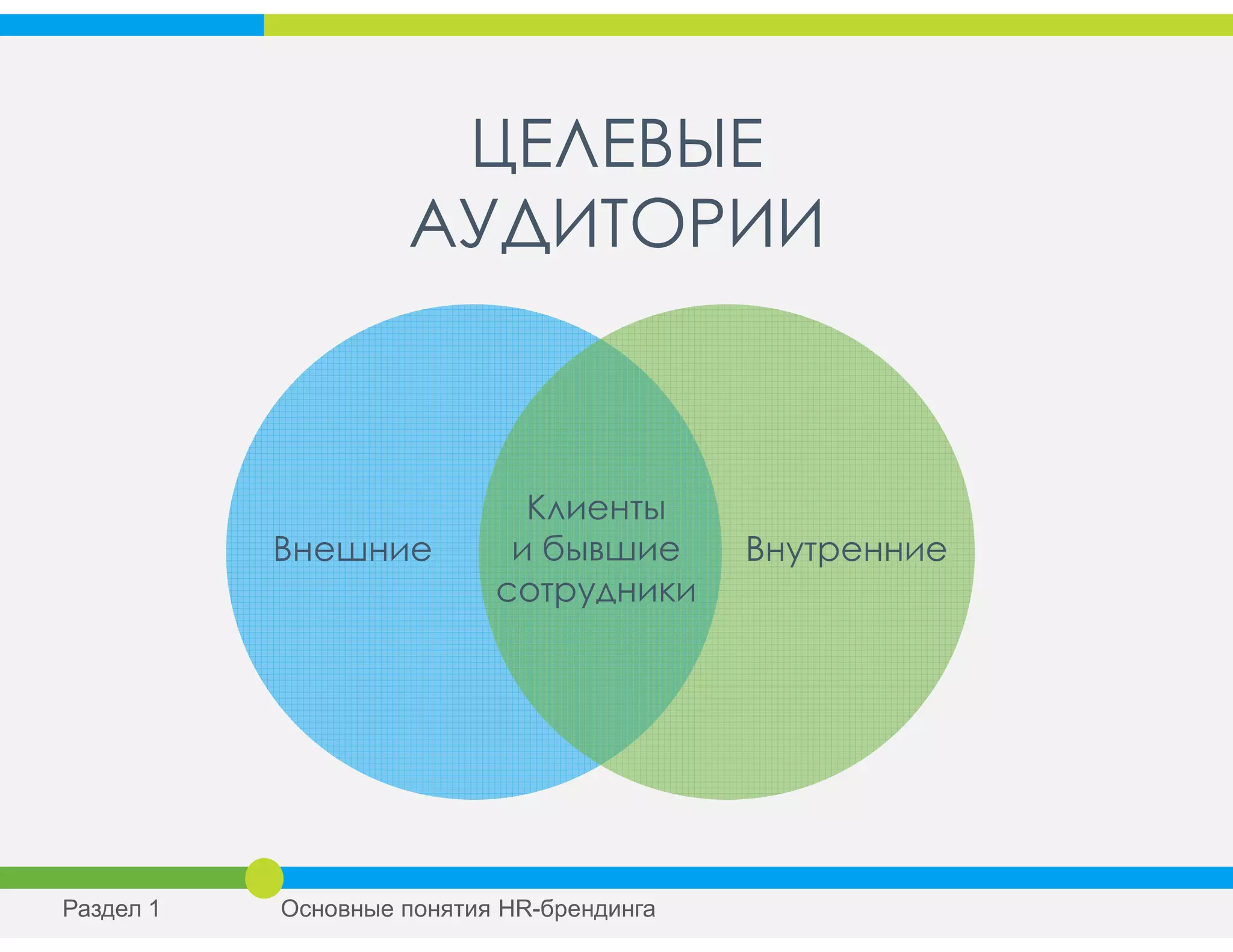 ЦЕЛЕВЫЕ АУДИТОРИИ

Внешние

Клиенты и бывшие сотрудники

Внутренние

Раздел 1

Основные понятия HR-брендинга